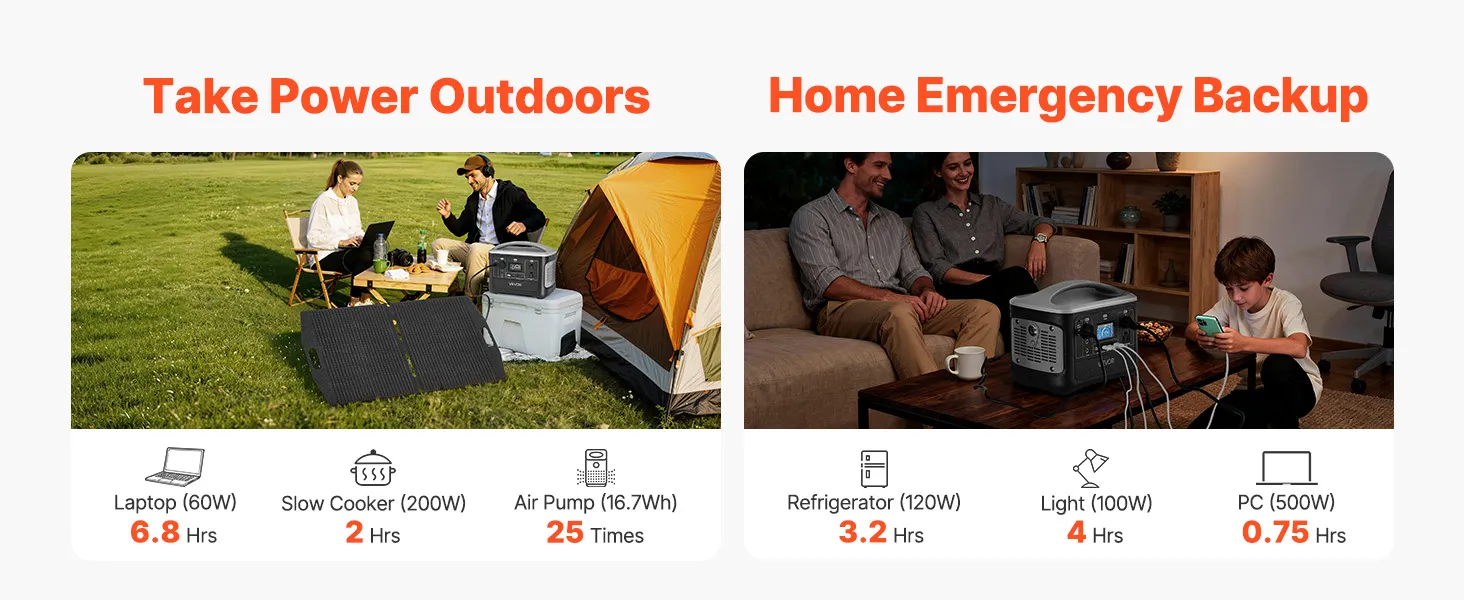 Take Power Outdoors

VEVOR

Laptop (60W)
6.8 Hrs

Slow Cooker (200W)
2 Hrs

Air Pump (16.7Wh)
25 Times

Home Emergency Backup

Refrigerator (120W)
3.2 Hrs

Light (100W)
4 Hrs

PC (500W)
0.75 Hrs